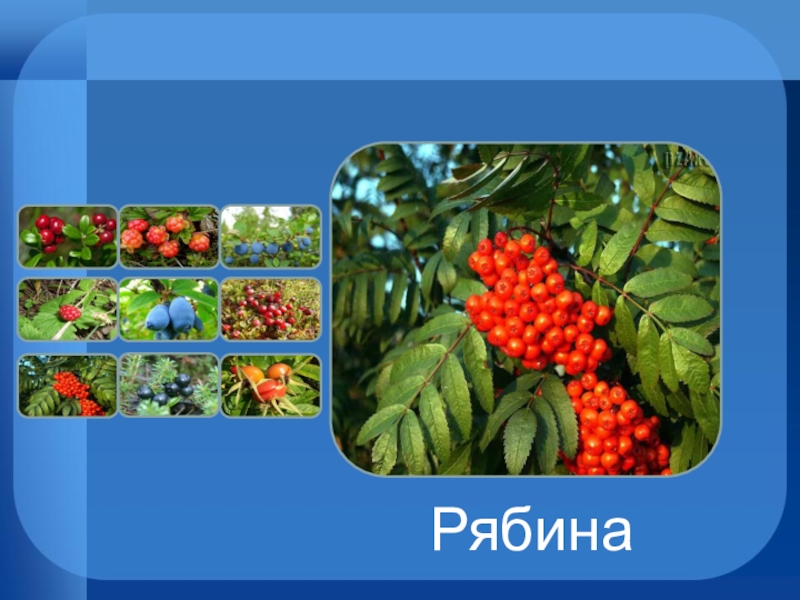 Рябина